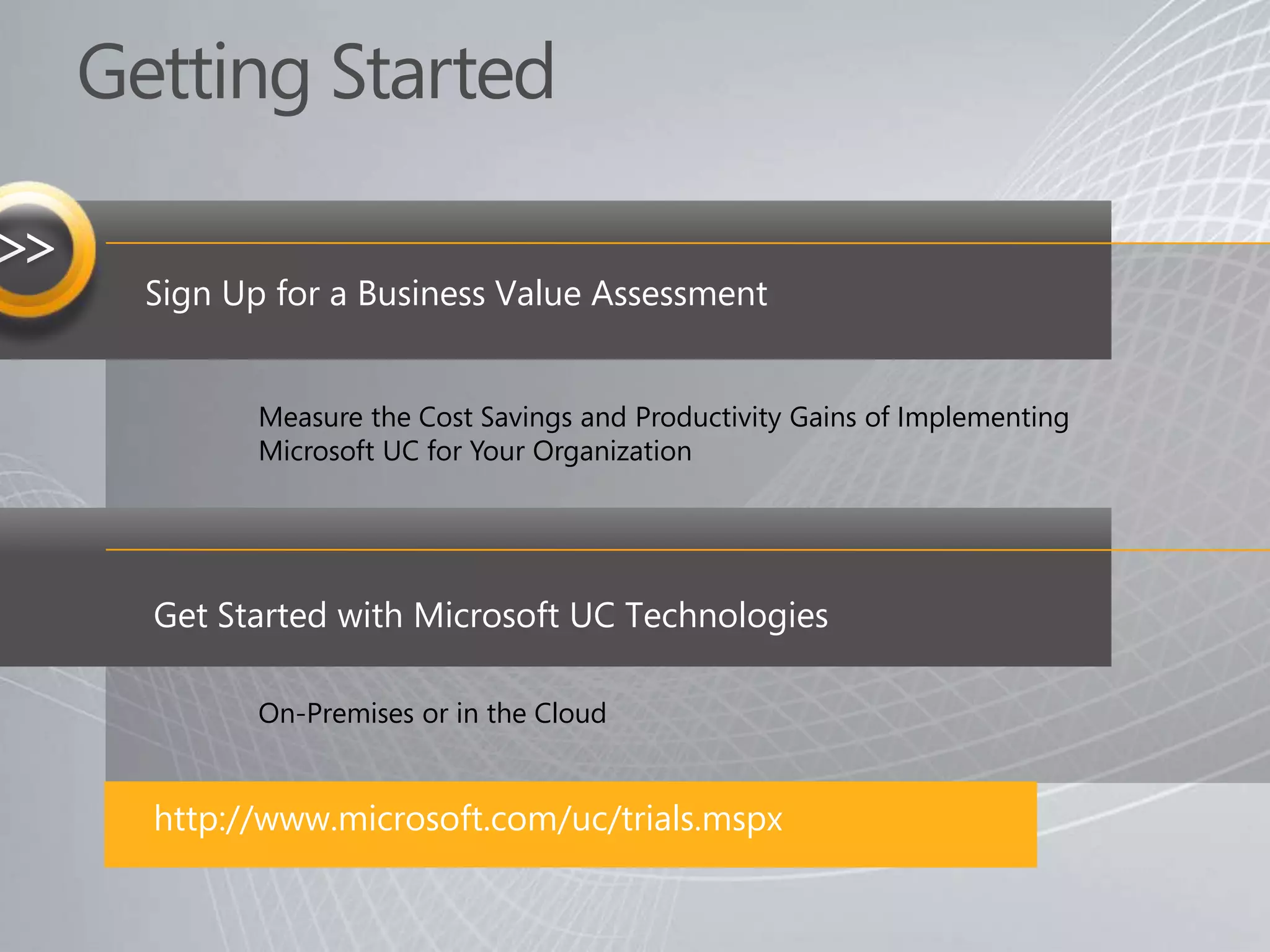 Getting Started

>>

Sign Up for a Business Value Assessment

Measure the Cost Savings and Productivity Gains of Implementing Microsoft UC for Your Organization

Get Started with Microsoft UC Technologies

On-Premises or in the Cloud

http://www.microsoft.com/uc/trials.mspx